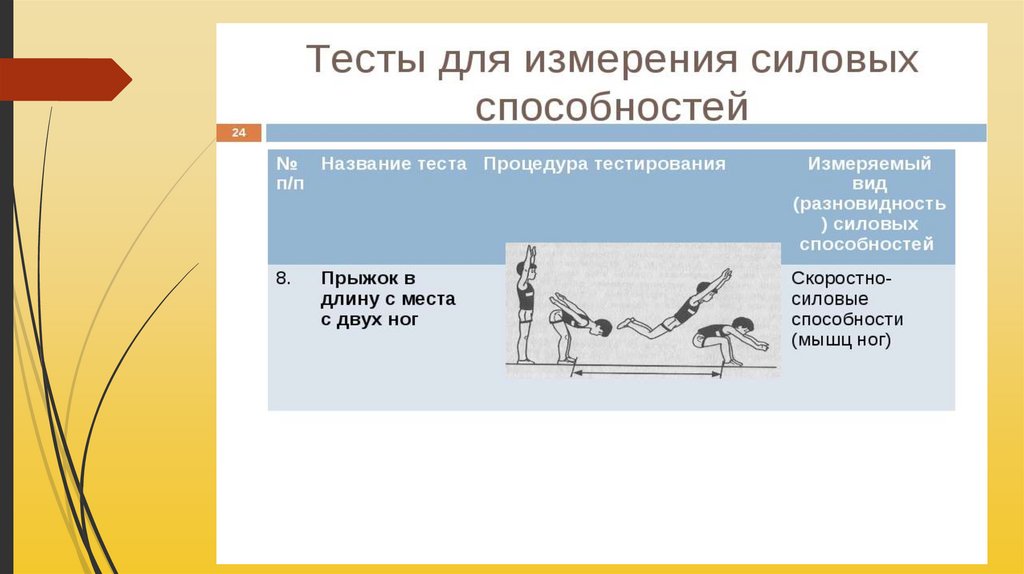 Тесты для измерения силовых способностей

24

| № п/п | Название теста | Процедура тестирования | Измеряемый вид (разновидность) силовых способностей |
|---|---|---|---|
| 8. | Прыжок в длину с места с двух ног | | Скоростно-силовые способности (мышц ног) |